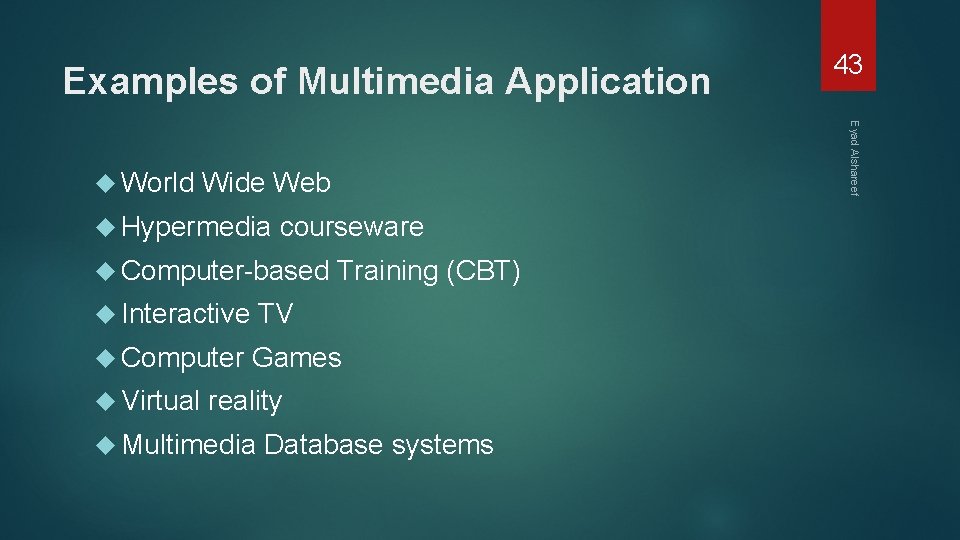 Examples of Multimedia Application

43

Eyad Alshareef

World Wide Web
Hypermedia courseware
Computer-based Training (CBT)
Interactive TV
Computer Games
Virtual reality
Multimedia Database systems